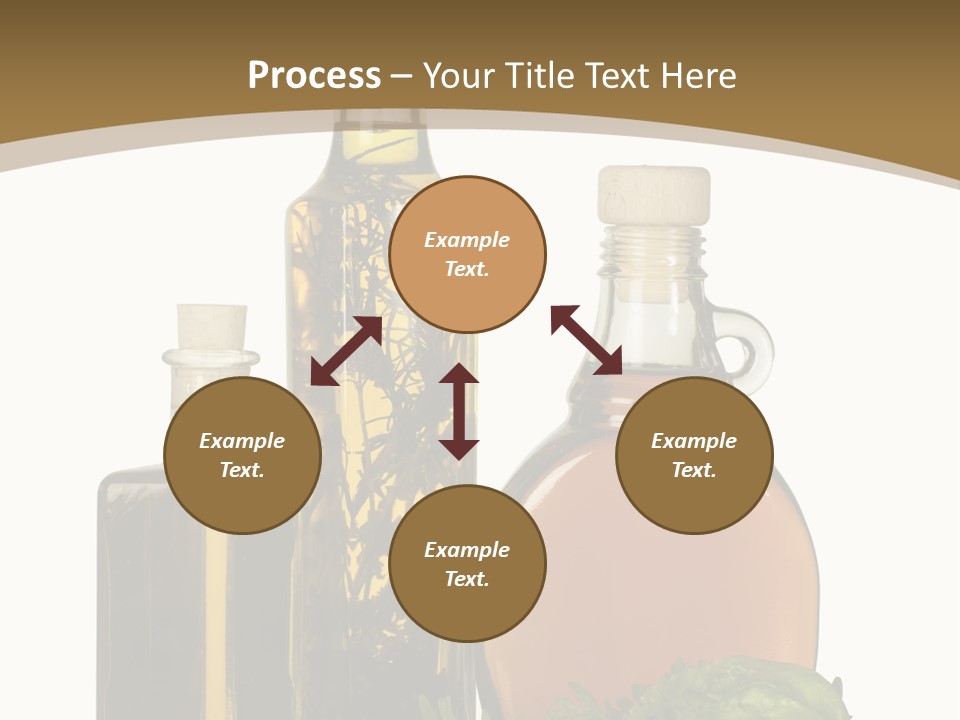 Process – Your Title Text Here

Example Text.

Example Text.

Example Text.

Example Text.